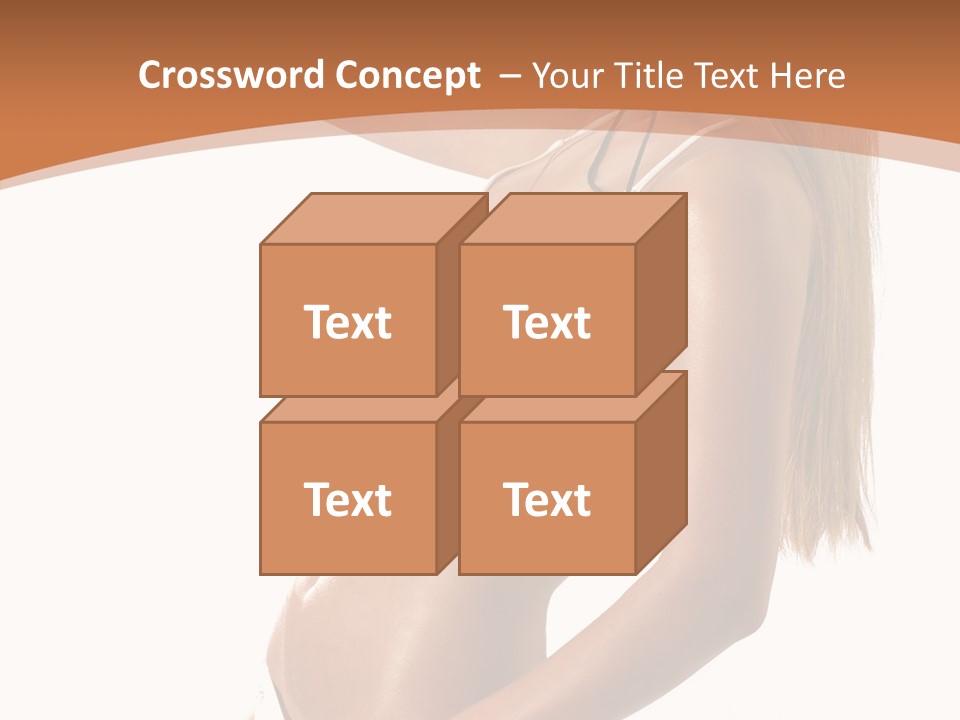 Crossword Concept – Your Title Text Here

Text

Text

Text

Text